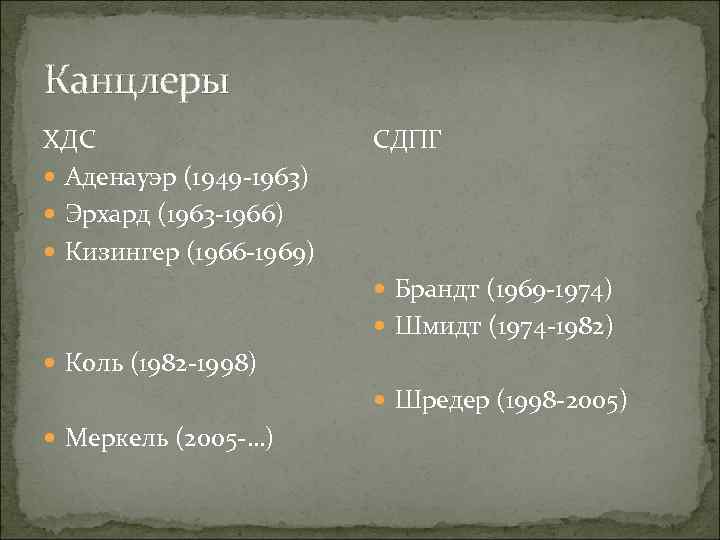 Канцлеры

ХДС

- Аденауэр (1949-1963)
- Эрхард (1963-1966)
- Кизингер (1966-1969)
- Коль (1982-1998)
- Меркель (2005-…)

СДПГ

- Брандт (1969-1974)
- Шмидт (1974-1982)
- Шредер (1998-2005)